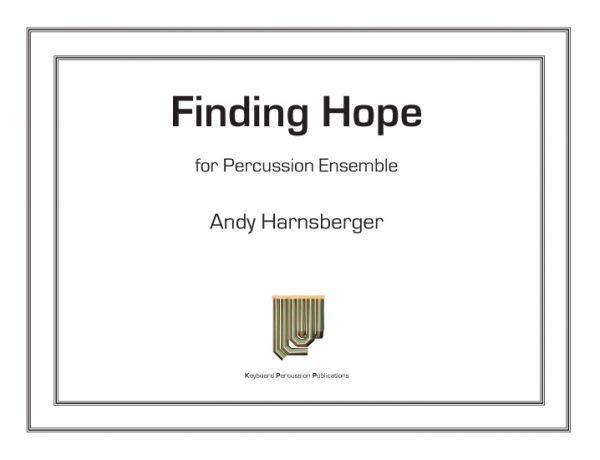 Finding Hope

for Percussion Ensemble

Andy Harnsberger

Keyboard Percussion Publications